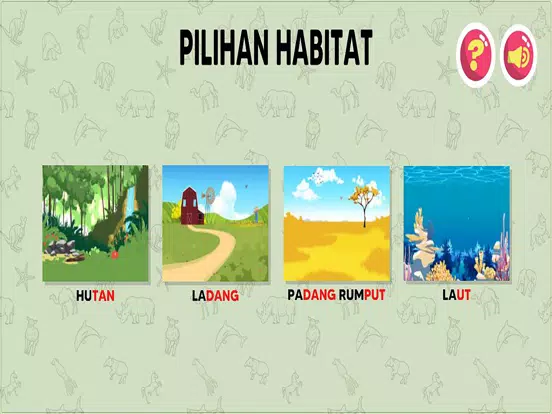 PILIHAN HABITAT

?

HUTAN

LADANG

PADANG RUMPUT

LAUT